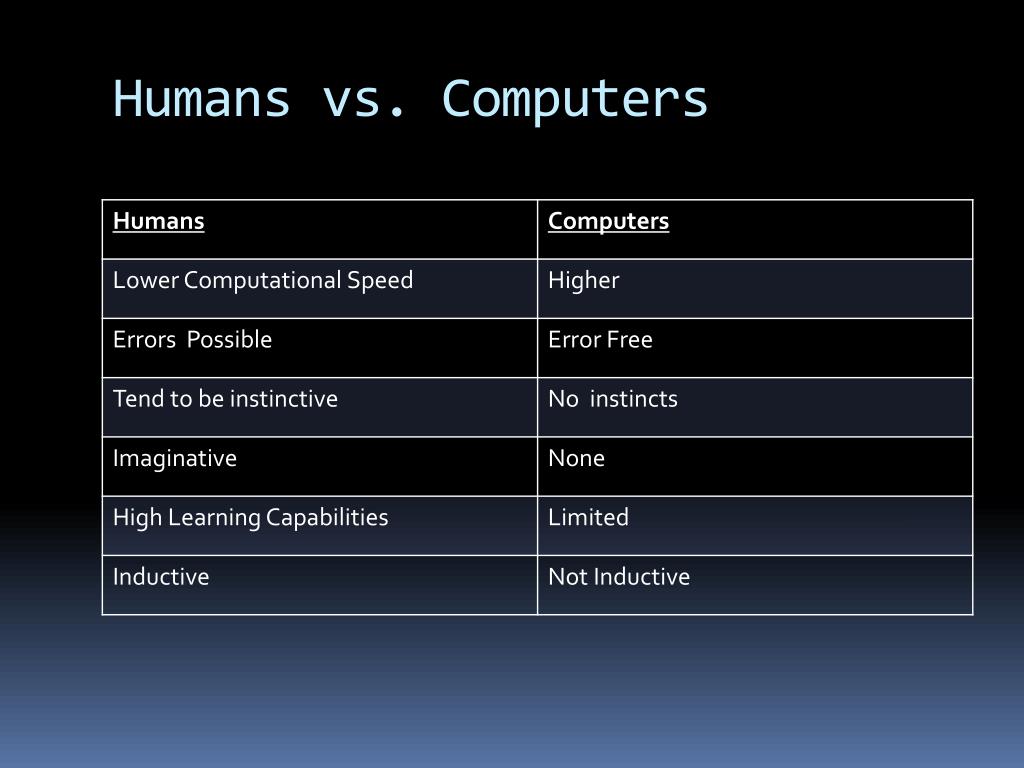 Humans vs. Computers

| Humans | Computers |
|---|---|
| Lower Computational Speed | Higher |
| Errors Possible | Error Free |
| Tend to be instinctive | No instincts |
| Imaginative | None |
| High Learning Capabilities | Limited |
| Inductive | Not Inductive |